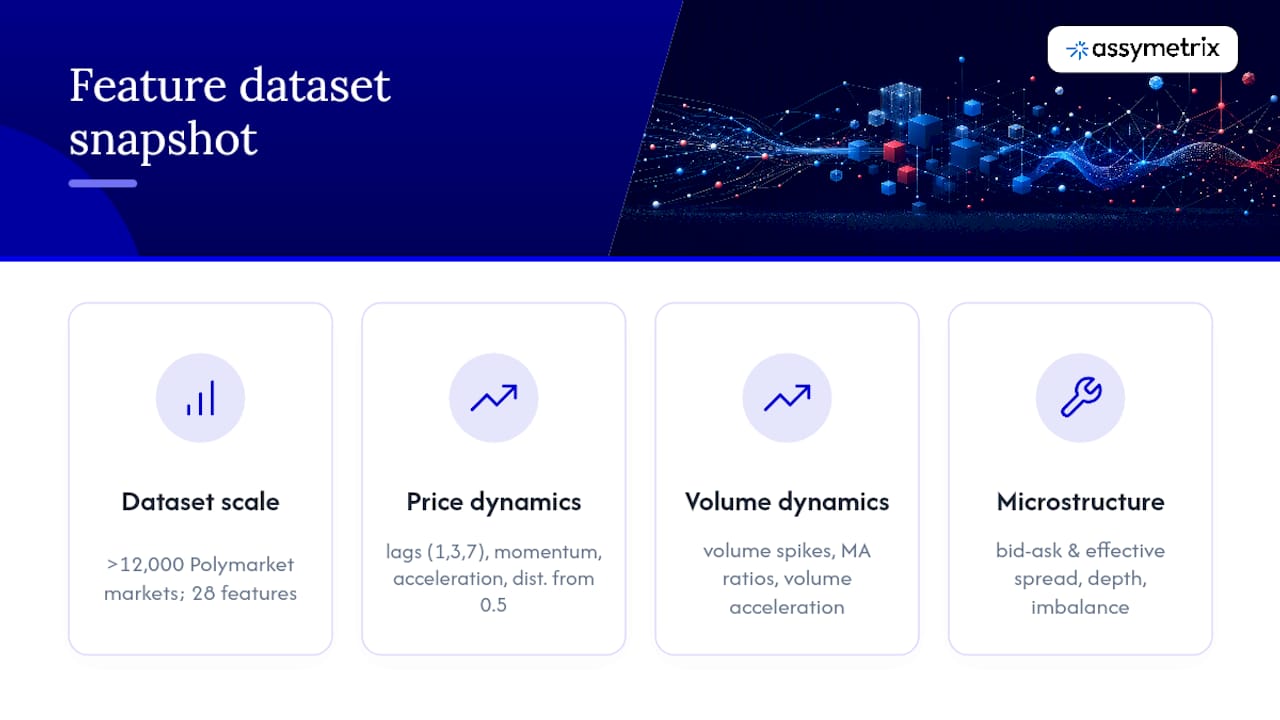 Feature dataset snapshot

assymetrix

Dataset scale

>12,000 Polymarket markets; 28 features

Price dynamics

lags (1,3,7), momentum, acceleration, dist. from 0.5

Volume dynamics

volume spikes, MA ratios, volume acceleration

Microstructure

bid-ask & effective spread, depth, imbalance